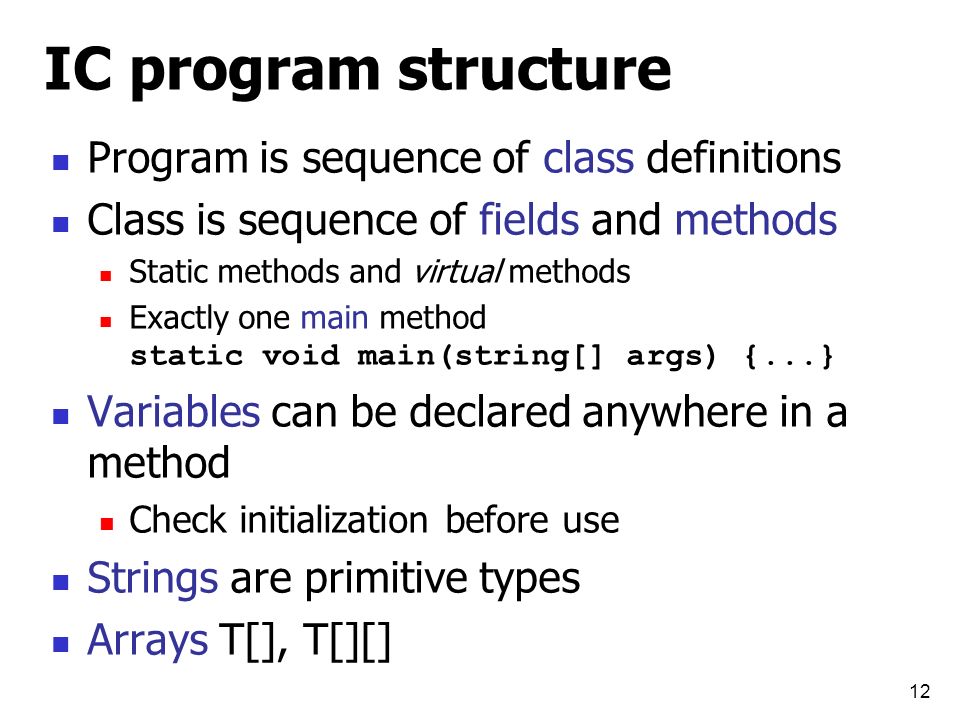 IC program structure

- Program is sequence of class definitions
- Class is sequence of fields and methods
  - Static methods and virtual methods
  - Exactly one main method
    static void main(string[] args) {...}
- Variables can be declared anywhere in a method
  - Check initialization before use
- Strings are primitive types
- Arrays T[], T[][]

12